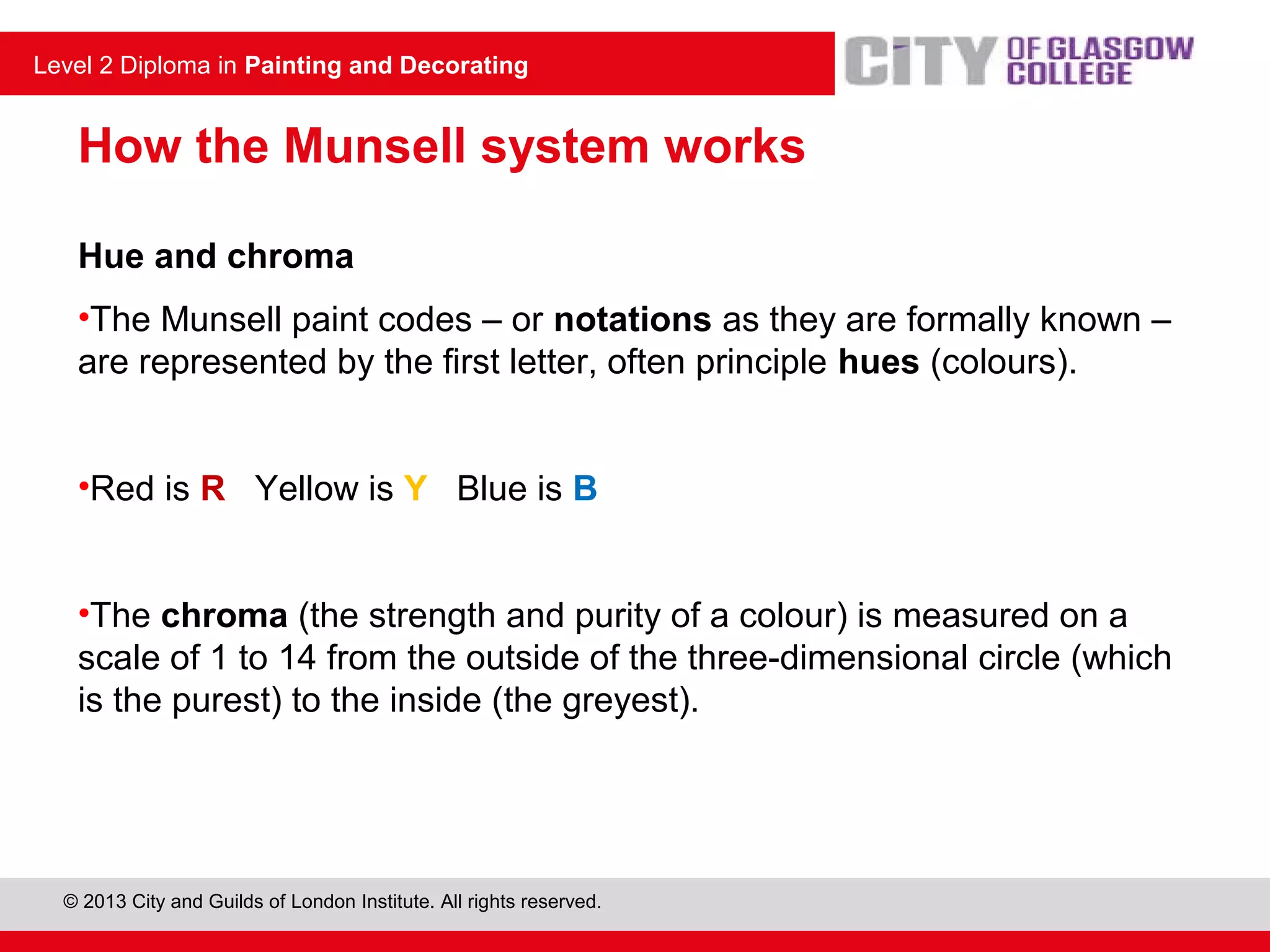 Level 2 Diploma in Painting and Decorating

CITY OF GLASGOW COLLEGE

How the Munsell system works

Hue and chroma

•The Munsell paint codes – or notations as they are formally known – are represented by the first letter, often principle hues (colours).

•Red is R Yellow is Y Blue is B

•The chroma (the strength and purity of a colour) is measured on a scale of 1 to 14 from the outside of the three-dimensional circle (which is the purest) to the inside (the greyest).

© 2013 City and Guilds of London Institute. All rights reserved.